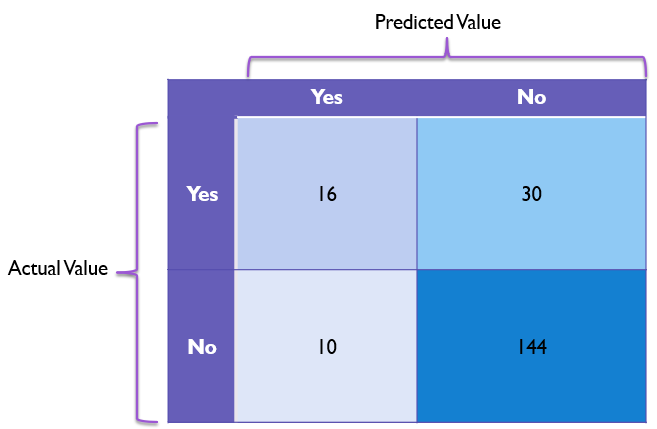 Predicted Value

Actual Value

| | Yes | No |
|---|---|---|
| Yes | 16 | 30 |
| No | 10 | 144 |